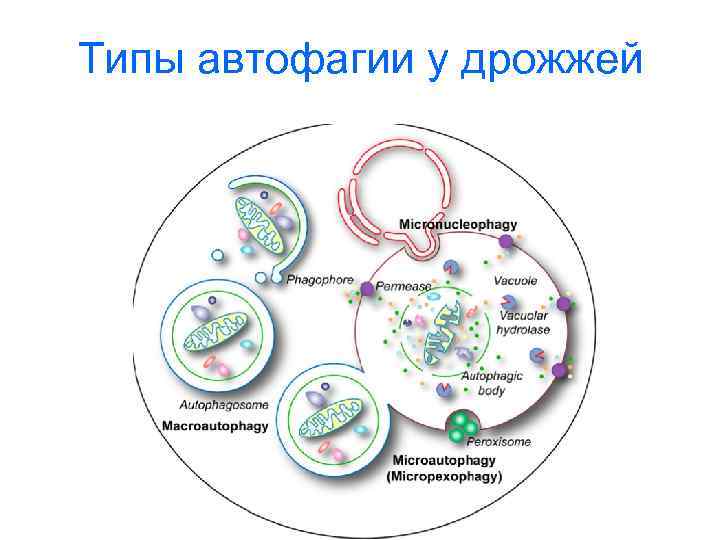 Типы автофагии у дрожжей

Micronucleophagy

Phagophore

Permease

Vacuole

Vacuolar hydrolase

Autophagic body

Autophagosome

Macroautophagy

Peroxisome

Microautophagy (Micropexophagy)